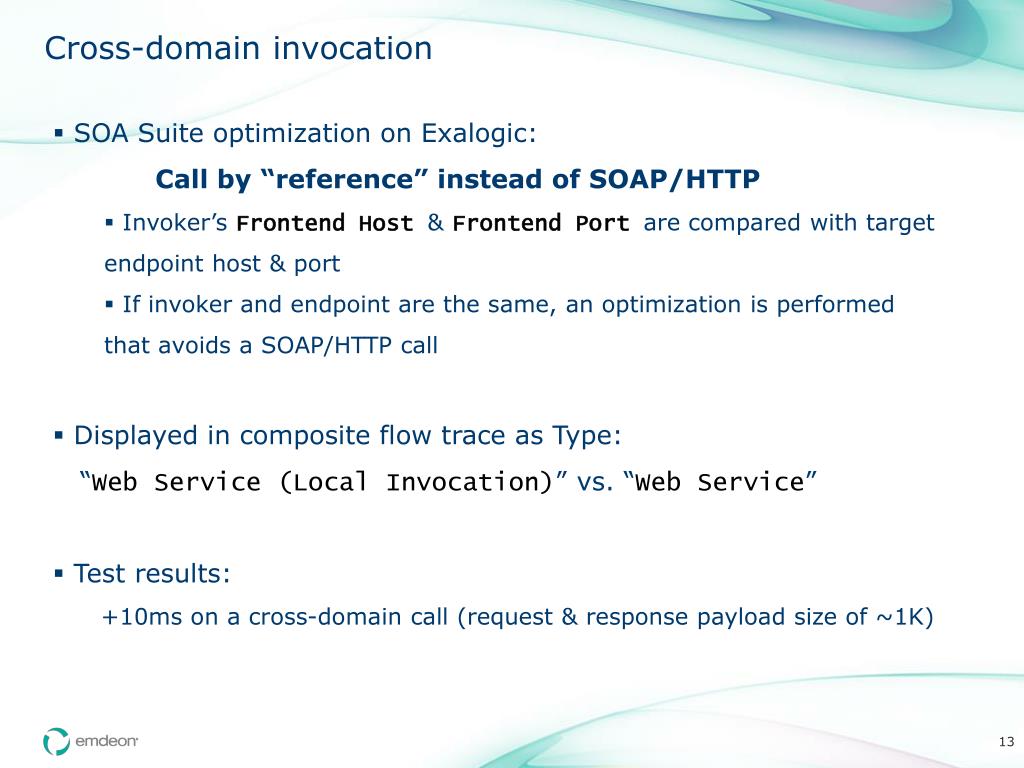 Cross-domain invocation

▪ SOA Suite optimization on Exalogic:

Call by “reference” instead of SOAP/HTTP

▪ Invoker’s Frontend Host & Frontend Port are compared with target endpoint host & port

▪ If invoker and endpoint are the same, an optimization is performed that avoids a SOAP/HTTP call

▪ Displayed in composite flow trace as Type:

“Web Service (Local Invocation)” vs. “Web Service”

▪ Test results:

+10ms on a cross-domain call (request & response payload size of ~1K)

emdeon

13